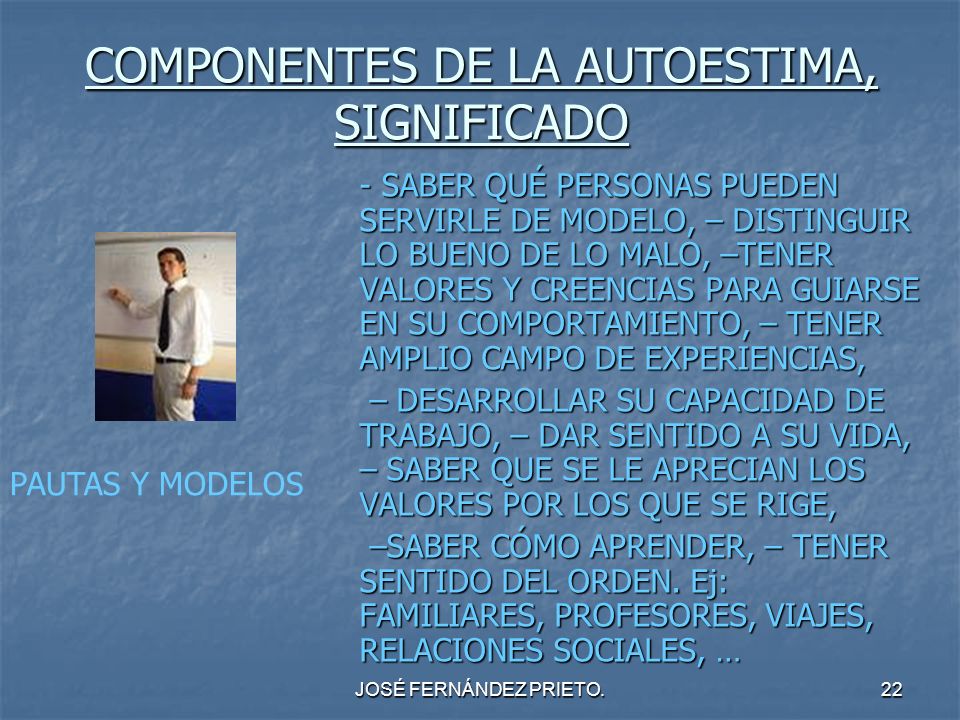 COMPONENTES DE LA AUTOESTIMA, SIGNIFICADO

PAUTAS Y MODELOS

- SABER QUÉ PERSONAS PUEDEN SERVIRLE DE MODELO, – DISTINGUIR LO BUENO DE LO MALO, –TENER VALORES Y CREENCIAS PARA GUIARSE EN SU COMPORTAMIENTO, – TENER AMPLIO CAMPO DE EXPERIENCIAS,

– DESARROLLAR SU CAPACIDAD DE TRABAJO, – DAR SENTIDO A SU VIDA, – SABER QUE SE LE APRECIAN LOS VALORES POR LOS QUE SE RIGE,

–SABER CÓMO APRENDER, – TENER SENTIDO DEL ORDEN. Ej: FAMILIARES, PROFESORES, VIAJES, RELACIONES SOCIALES, …

JOSÉ FERNÁNDEZ PRIETO.

22